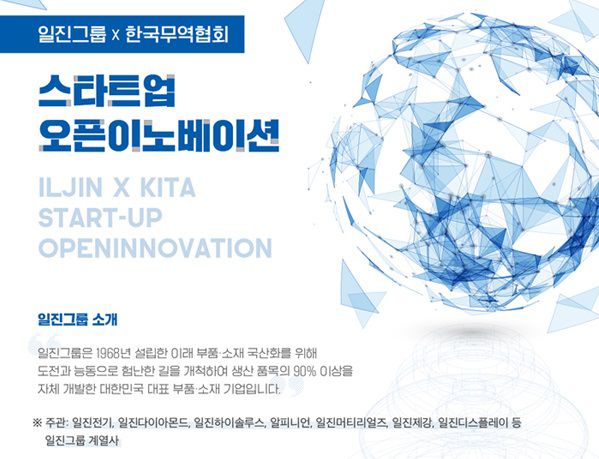 일진그룹 x 한국무역협회

스타트업
오픈이노베이션

ILJIN X KITA
START-UP
OPENINNOVATION

일진그룹 소개

일진그룹은 1968년 설립한 이래 부품·소재 국산화를 위해 도전과 능동으로 험난한 길을 개척하여 생산 품목의 90% 이상을 자체 개발한 대한민국 대표 부품·소재 기업입니다.

※ 주관: 일진전기, 일진다이아몬드, 일진하이솔루스, 알피니언, 일진머티리얼즈, 일진제강, 일진디스플레이 등 일진그룹 계열사